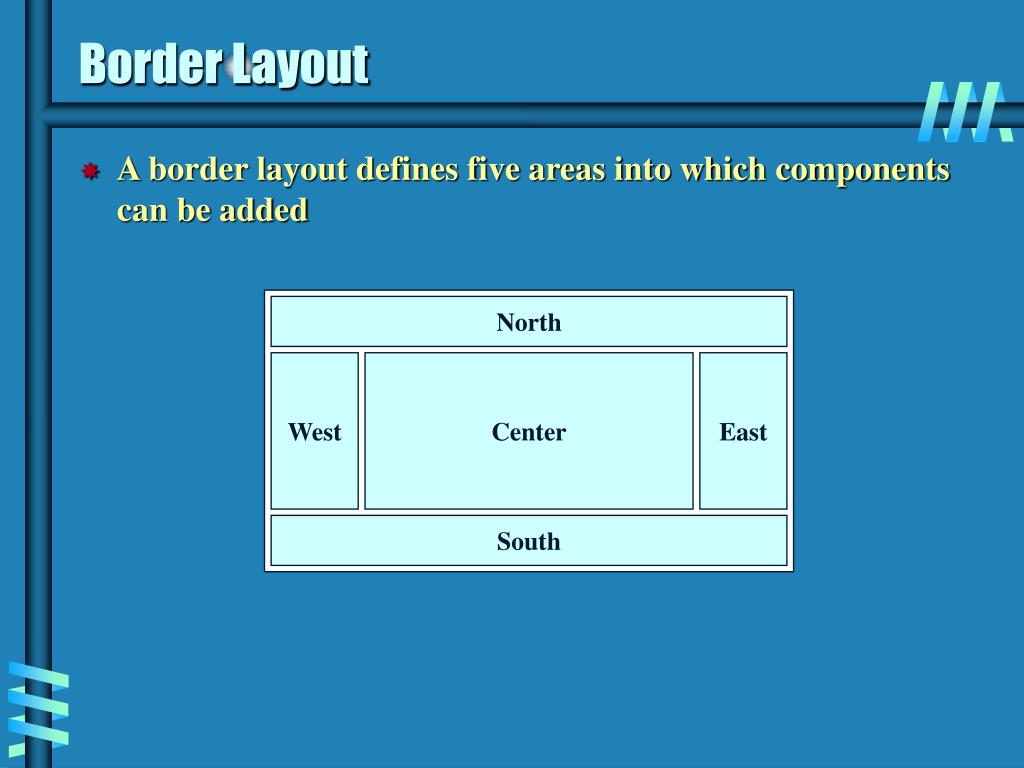 Border Layout

A border layout defines five areas into which components can be added

North

West

Center

East

South